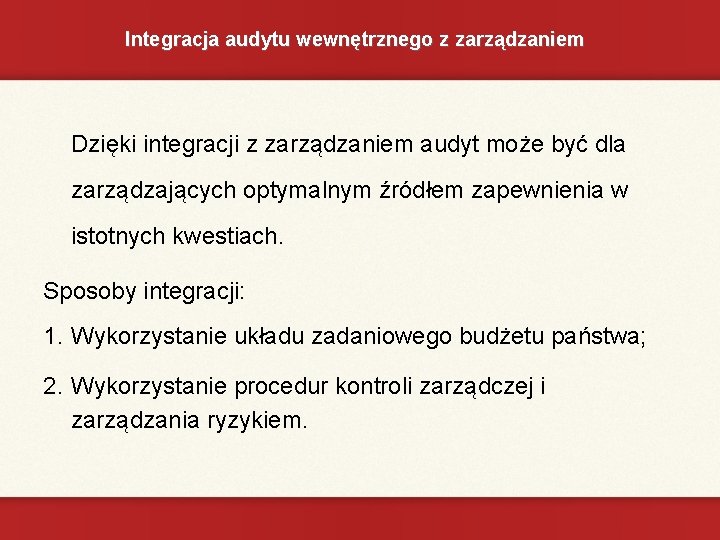 Integracja audytu wewnętrznego z zarządzaniem

Dzięki integracji z zarządzaniem audyt może być dla zarządzających optymalnym źródłem zapewnienia w istotnych kwestiach.

Sposoby integracji:

1. Wykorzystanie układu zadaniowego budżetu państwa;

2. Wykorzystanie procedur kontroli zarządczej i zarządzania ryzykiem.